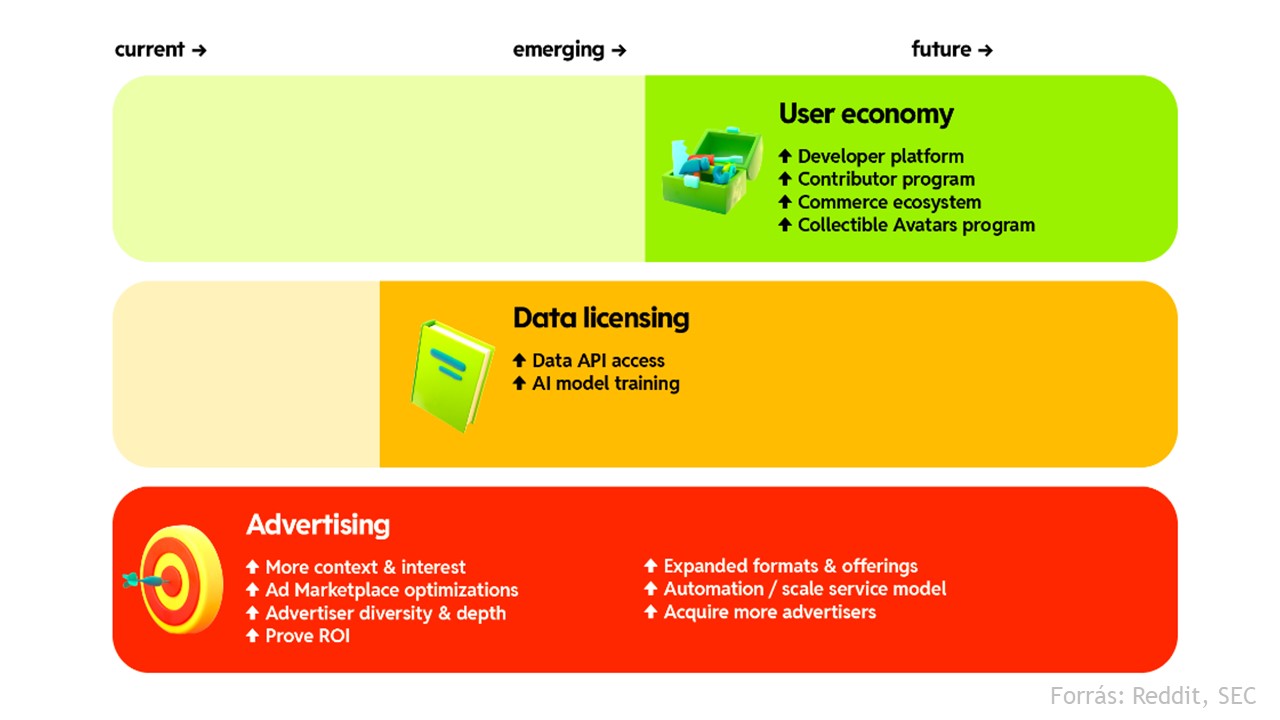 current → emerging → future →

User economy
↑ Developer platform
↑ Contributor program
↑ Commerce ecosystem
↑ Collectible Avatars program

Data licensing
↑ Data API access
↑ AI model training

Advertising
↑ More context & interest
↑ Ad Marketplace optimizations
↑ Advertiser diversity & depth
↑ Prove ROI

↑ Expanded formats & offerings
↑ Automation / scale service model
↑ Acquire more advertisers

Forrás: Reddit, SEC